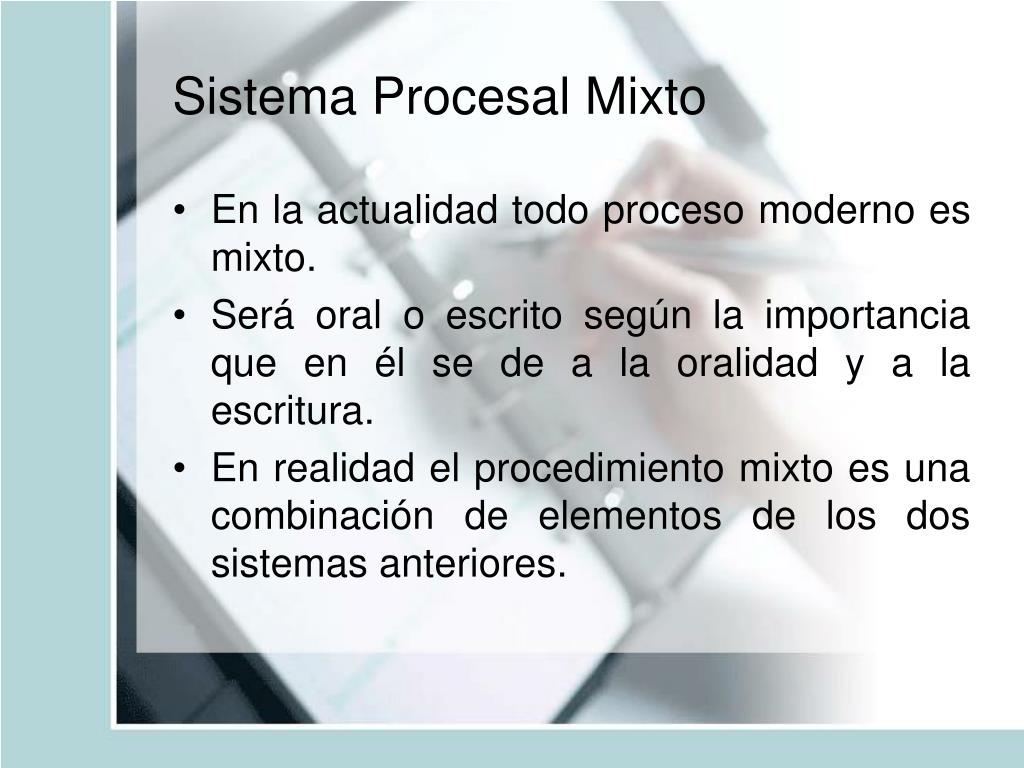 Sistema Procesal Mixto

• En la actualidad todo proceso moderno es mixto.

• Será oral o escrito según la importancia que en él se de a la oralidad y a la escritura.

• En realidad el procedimiento mixto es una combinación de elementos de los dos sistemas anteriores.